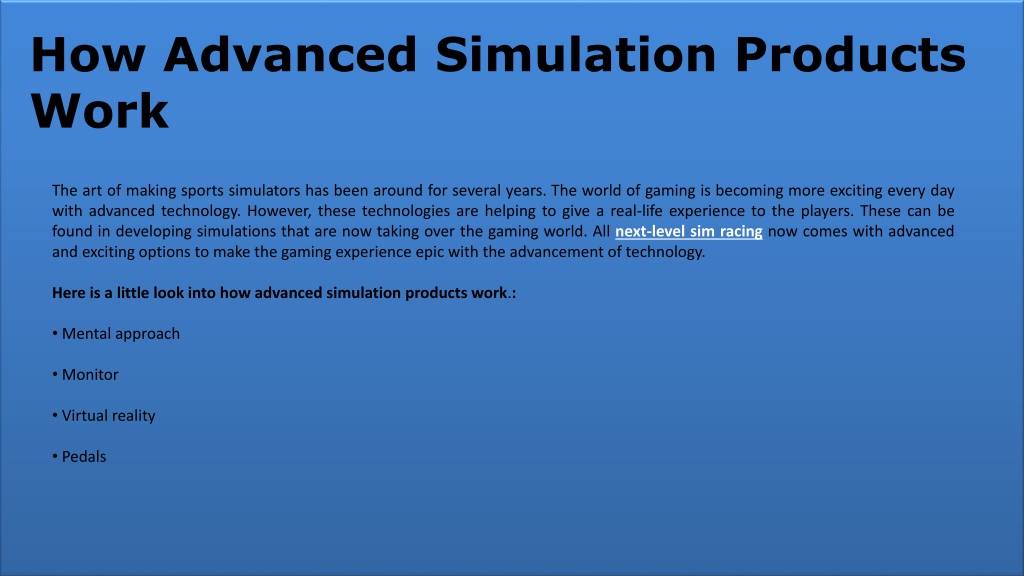 How Advanced Simulation Products Work

The art of making sports simulators has been around for several years. The world of gaming is becoming more exciting every day with advanced technology. However, these technologies are helping to give a real-life experience to the players. These can be found in developing simulations that are now taking over the gaming world. All next-level sim racing now comes with advanced and exciting options to make the gaming experience epic with the advancement of technology.

Here is a little look into how advanced simulation products work.:

• Mental approach

• Monitor

• Virtual reality

• Pedals